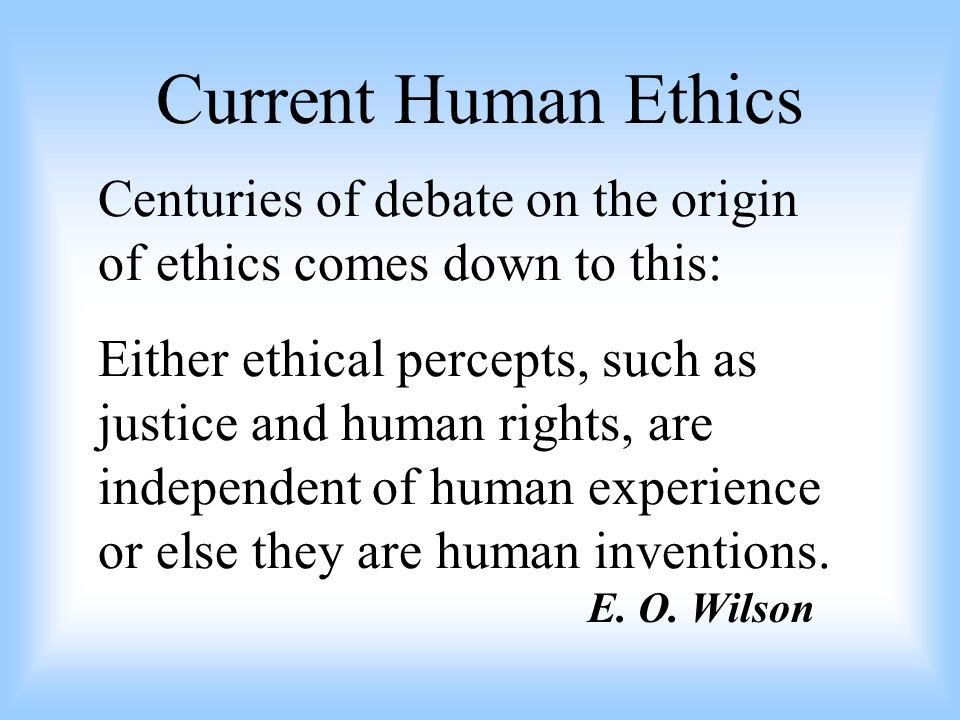 Current Human Ethics

Centuries of debate on the origin of ethics comes down to this:

Either ethical percepts, such as justice and human rights, are independent of human experience or else they are human inventions.

E. O. Wilson